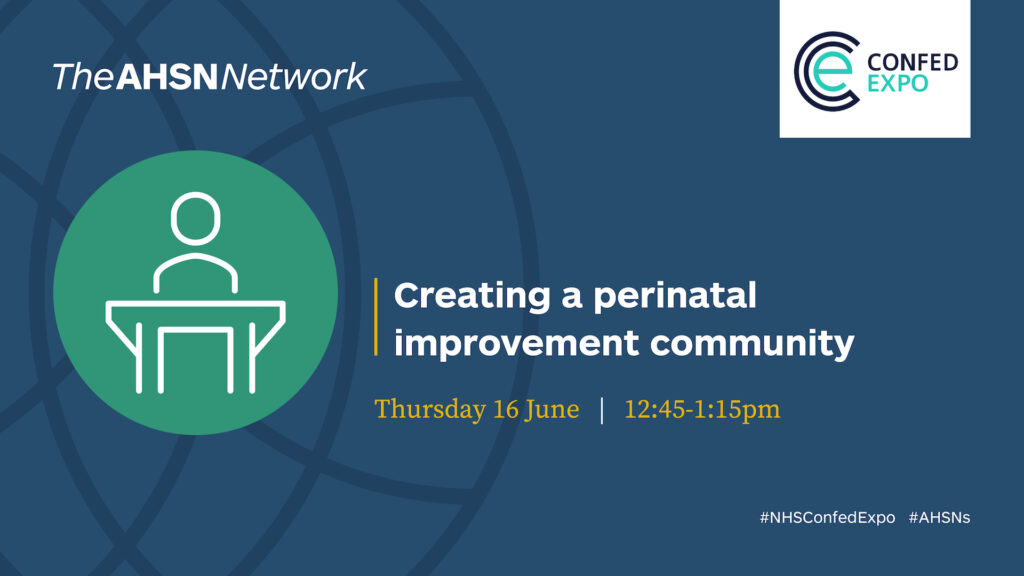 TheAHSNNetwork

CONFED EXPO

Creating a perinatal improvement community

Thursday 16 June | 12:45-1:15pm

#NHSConfedExpo #AHSNs